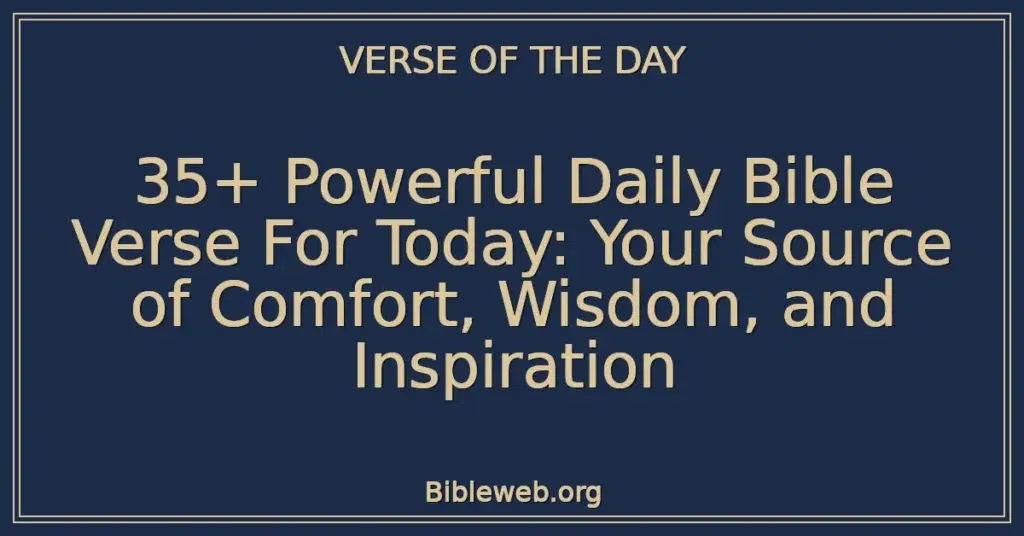 VERSE OF THE DAY

35+ Powerful Daily Bible Verse For Today: Your Source of Comfort, Wisdom, and Inspiration

Bibleweb.org